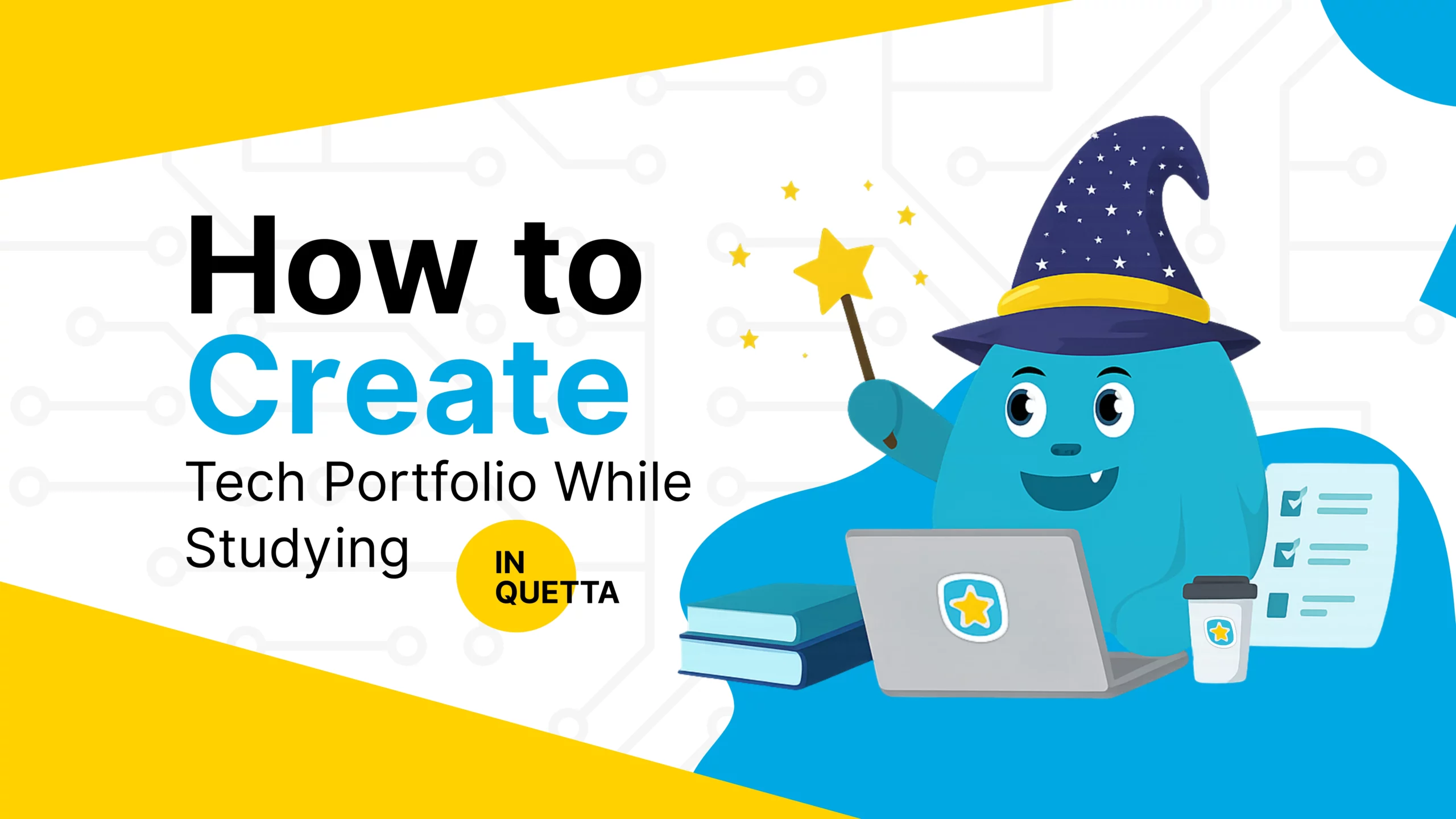 How to
Create
Tech Portfolio While Studying

IN QUETTA